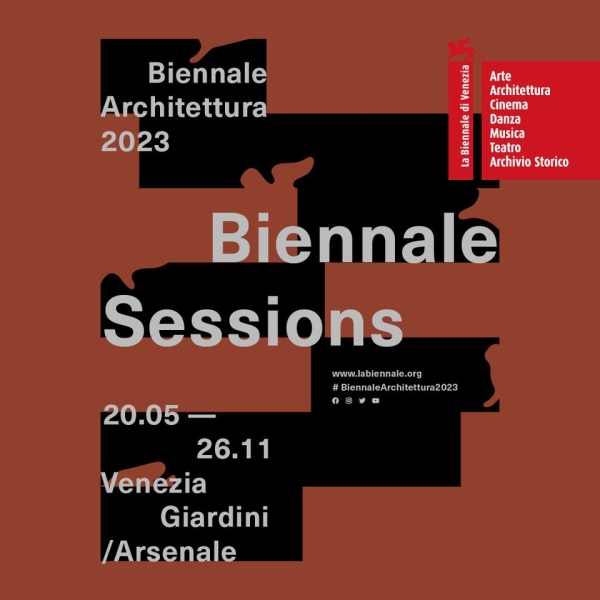 Biennale
Architettura
2023

La Biennale di Venezia

Arte
Architettura
Cinema
Danza
Musica
Teatro
Archivio Storico

Biennale
Sessions

www.labiennale.org
# BiennaleArchitettura2023

20.05 —
26.11
Venezia
Giardini
/Arsenale